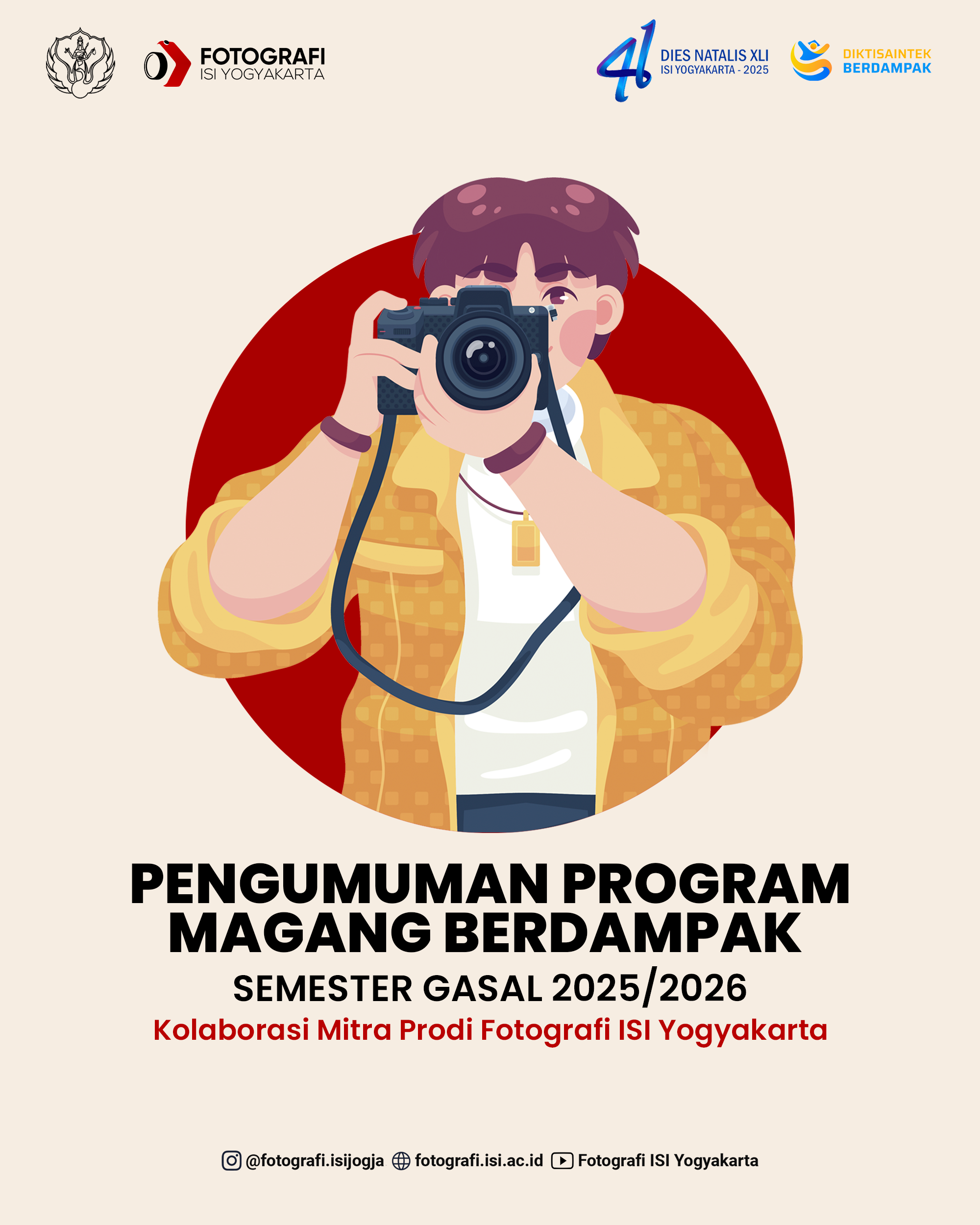 FOTOGRAFI
ISI YOGYAKARTA

41
DIES NATALIS XLI
ISI YOGYAKARTA - 2025

DIKTISAINTEK
BERDAMPAK

PENGUMUMAN PROGRAM MAGANG BERDAMPAK

SEMESTER GASAL 2025/2026

Kolaborasi Mitra Prodi Fotografi ISI Yogyakarta

@fotografi.isijogja fotografi.isi.ac.id Fotografi ISI Yogyakarta